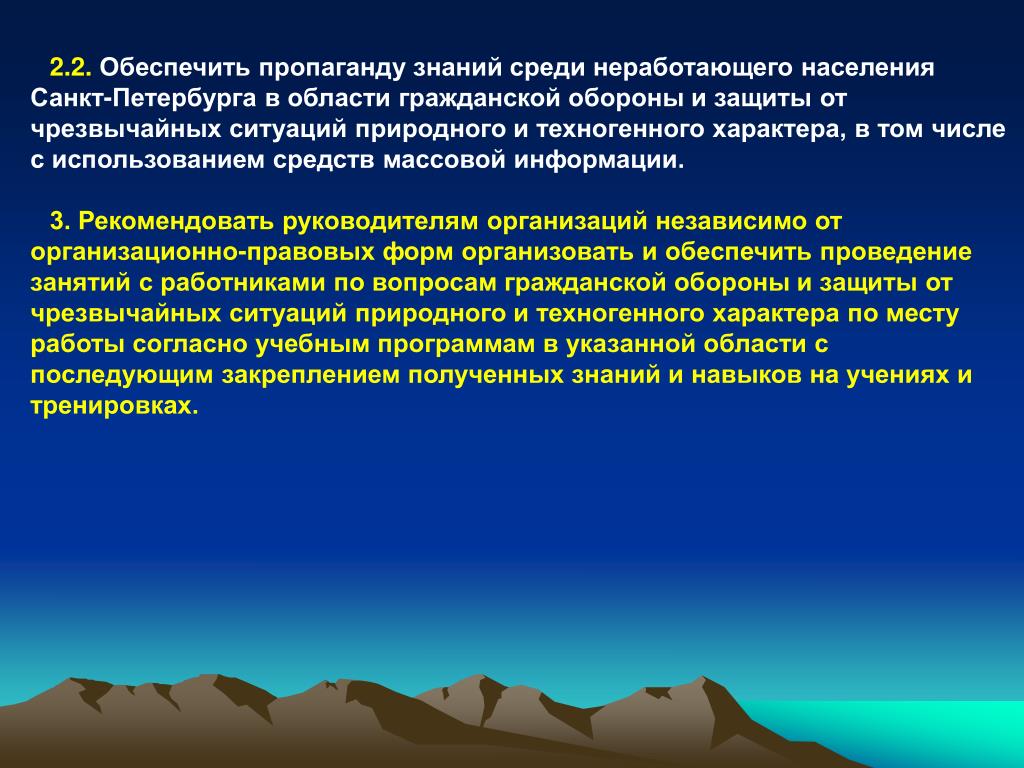 2.2. Обеспечить пропаганду знаний среди неработающего населения Санкт-Петербурга в области гражданской обороны и защиты от чрезвычайных ситуаций природного и техногенного характера, в том числе с использованием средств массовой информации.

3. Рекомендовать руководителям организаций независимо от организационно-правовых форм организовать и обеспечить проведение занятий с работниками по вопросам гражданской обороны и защиты от чрезвычайных ситуаций природного и техногенного характера по месту работы согласно учебным программам в указанной области с последующим закреплением полученных знаний и навыков на учениях и тренировках.